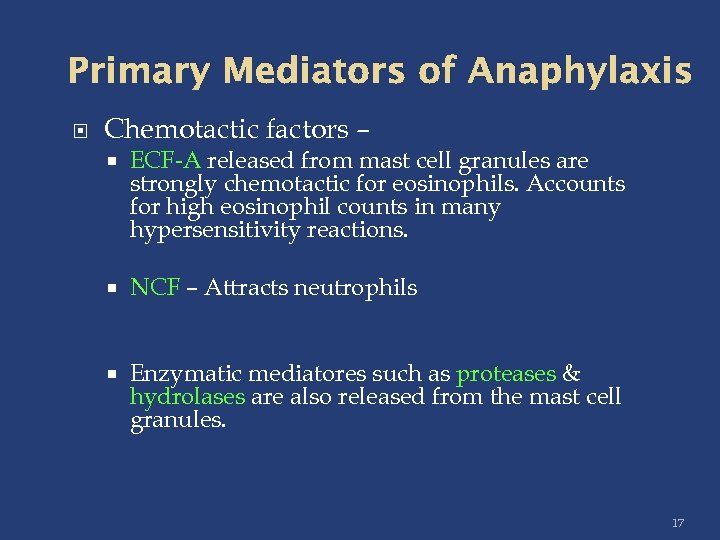 Primary Mediators of Anaphylaxis

Chemotactic factors –

ECF-A released from mast cell granules are strongly chemotactic for eosinophils. Accounts for high eosinophil counts in many hypersensitivity reactions.

NCF – Attracts neutrophils

Enzymatic mediatores such as proteases & hydrolases are also released from the mast cell granules.

17